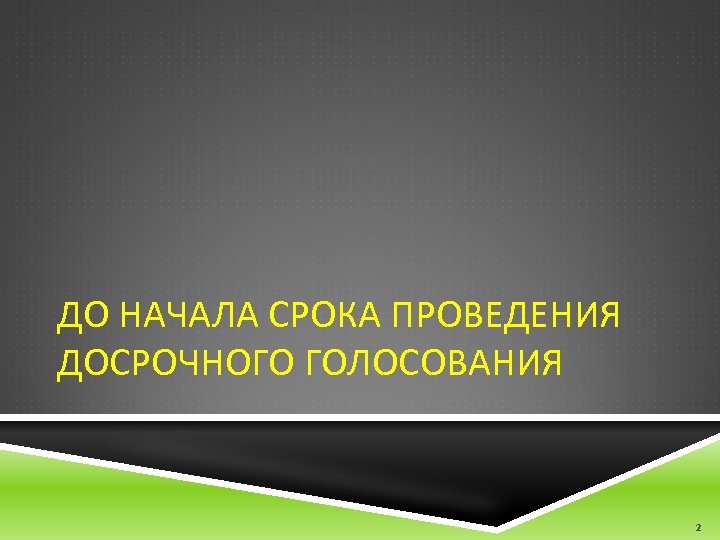 ДО НАЧАЛА СРОКА ПРОВЕДЕНИЯ ДОСРОЧНОГО ГОЛОСОВАНИЯ

2